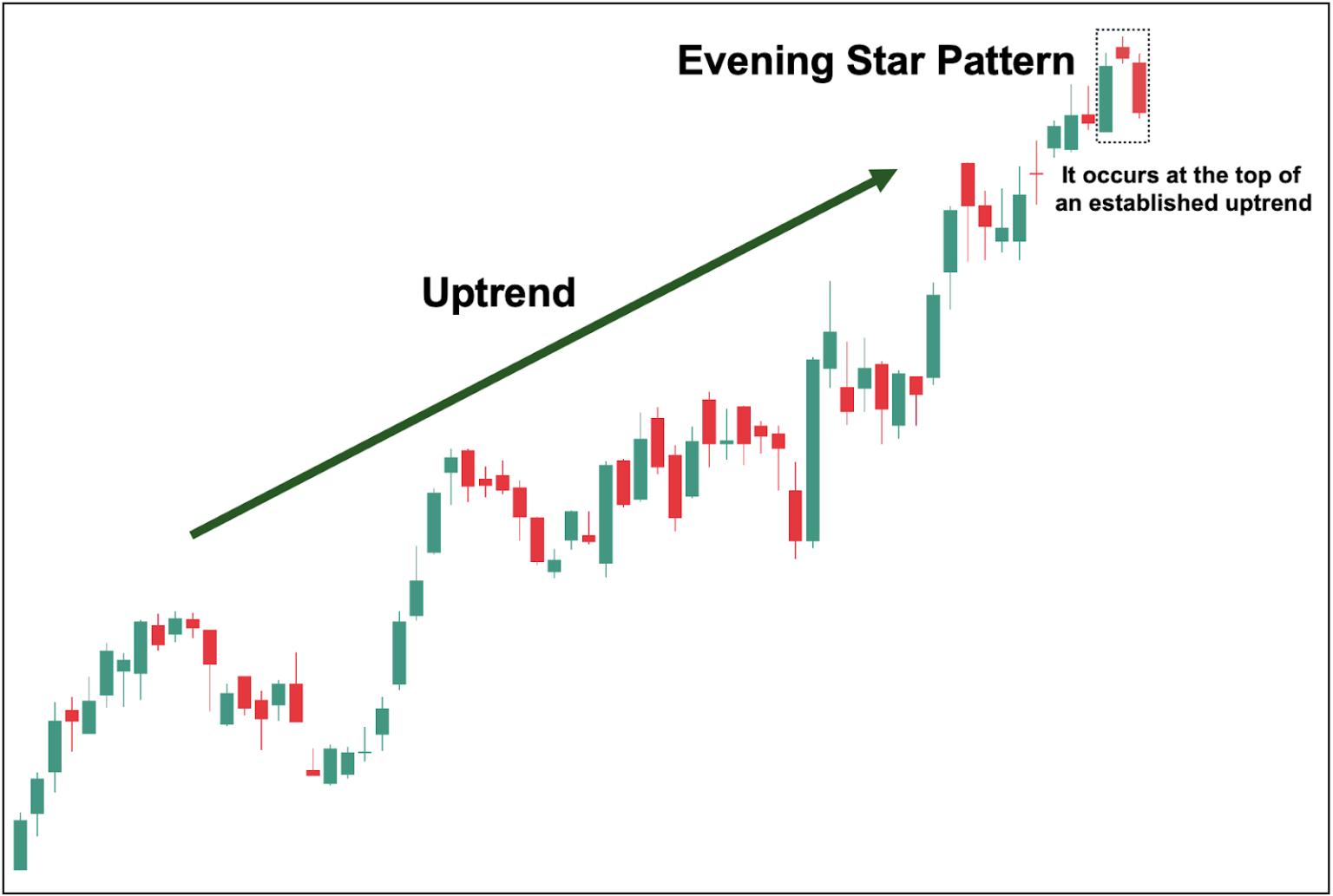 Evening Star Pattern

It occurs at the top of an established uptrend

Uptrend